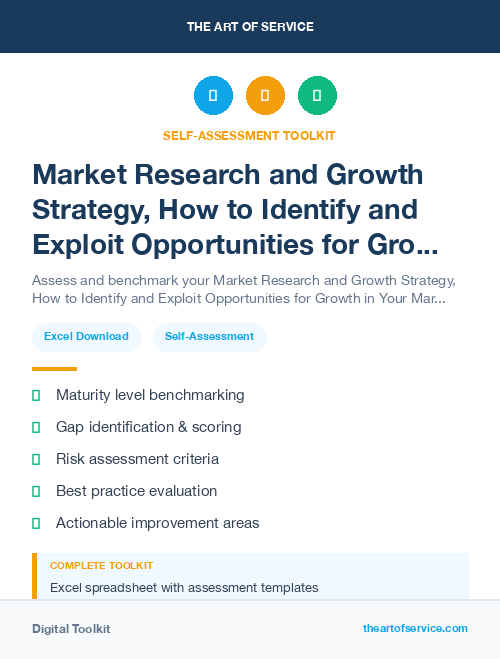 THE ART OF SERVICE

SELF-ASSESSMENT TOOLKIT

Market Research and Growth Strategy, How to Identify and Exploit Opportunities for Gro...

Assess and benchmark your Market Research and Growth Strategy, How to Identify and Exploit Opportunities for Growth in Your Mar...

Excel Download

Self-Assessment

Maturity level benchmarking

Gap identification & scoring

Risk assessment criteria

Best practice evaluation

Actionable improvement areas

COMPLETE TOOLKIT

Excel spreadsheet with assessment templates

Digital Toolkit

theartofservice.com